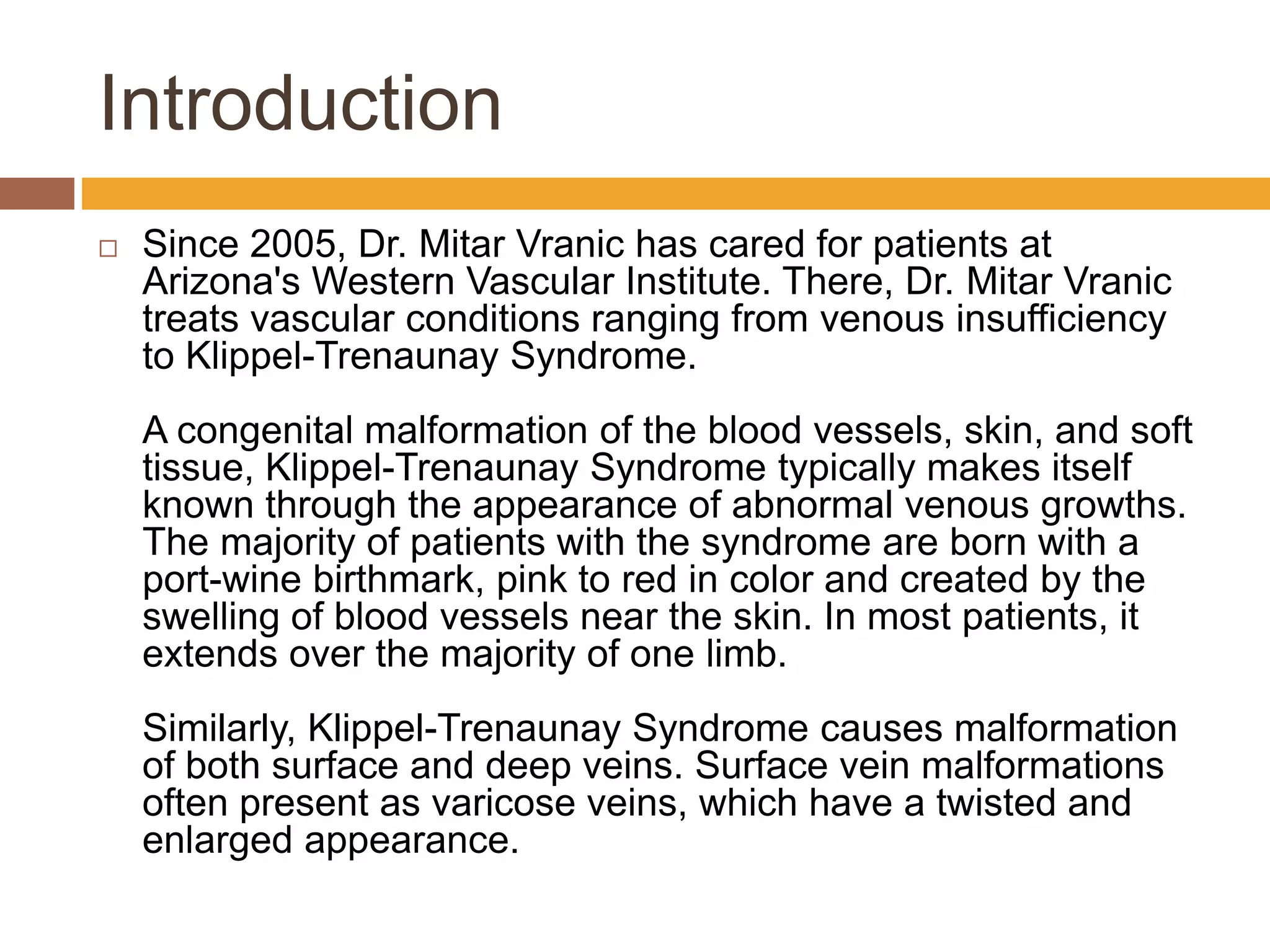 Introduction

□ Since 2005, Dr. Mitar Vranic has cared for patients at Arizona's Western Vascular Institute. There, Dr. Mitar Vranic treats vascular conditions ranging from venous insufficiency to Klippel-Trenaunay Syndrome.

A congenital malformation of the blood vessels, skin, and soft tissue, Klippel-Trenaunay Syndrome typically makes itself known through the appearance of abnormal venous growths. The majority of patients with the syndrome are born with a port-wine birthmark, pink to red in color and created by the swelling of blood vessels near the skin. In most patients, it extends over the majority of one limb.

Similarly, Klippel-Trenaunay Syndrome causes malformation of both surface and deep veins. Surface vein malformations often present as varicose veins, which have a twisted and enlarged appearance.